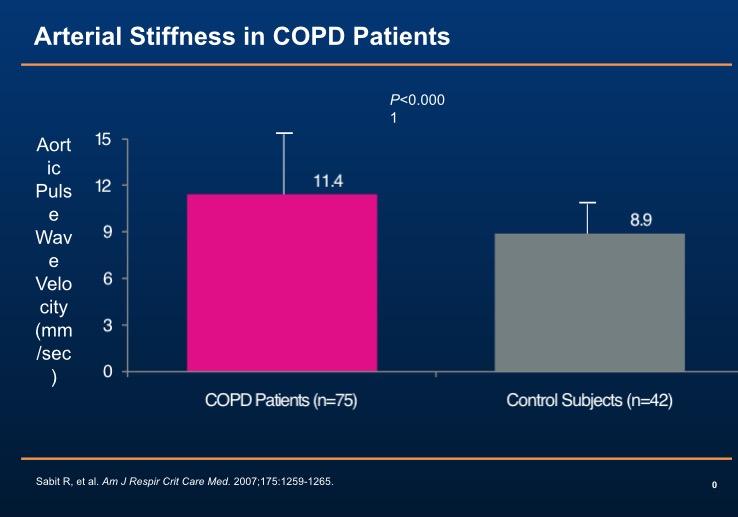 Arterial Stiffness in COPD Patients

P<0.0001

Aortic Pulse Wave Velocity (mm/sec)

15
12
9
6
3
0

11.4

8.9

COPD Patients (n=75)

Control Subjects (n=42)

Sabit R, et al. Am J Respir Crit Care Med. 2007;175:1259-1265.

0